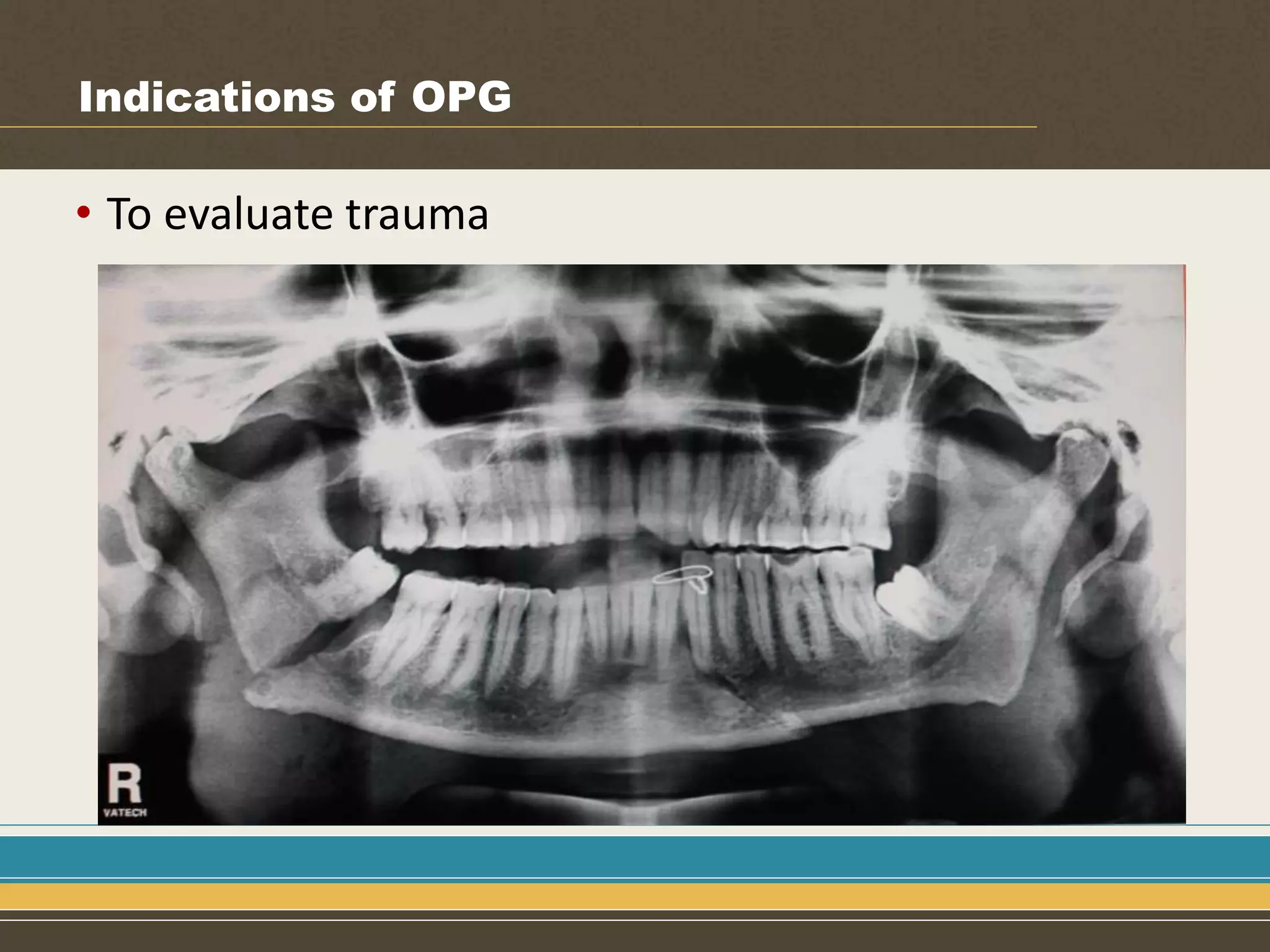 Indications of OPG

• To evaluate trauma

R
VATECH